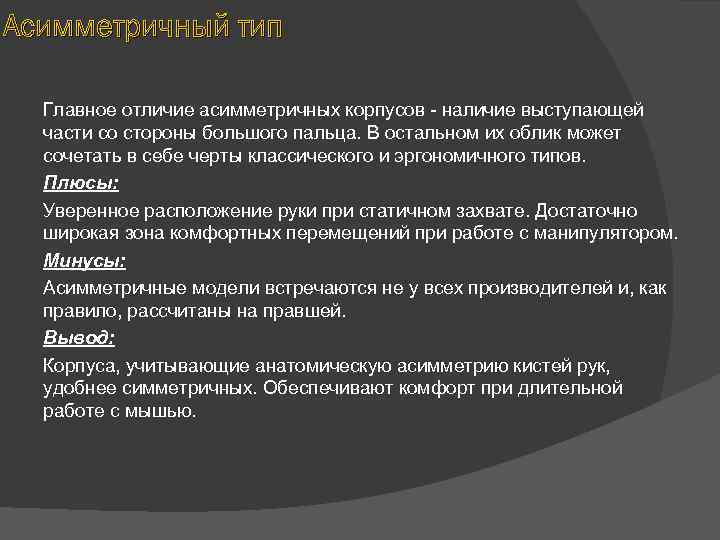 Асимметричный тип

Главное отличие асимметричных корпусов - наличие выступающей части со стороны большого пальца. В остальном их облик может сочетать в себе черты классического и эргономичного типов.

Плюсы:

Уверенное расположение руки при статичном захвате. Достаточно широкая зона комфортных перемещений при работе с манипулятором.

Минусы:

Асимметричные модели встречаются не у всех производителей и, как правило, рассчитаны на правшей.

Вывод:

Корпуса, учитывающие анатомическую асимметрию кистей рук, удобнее симметричных. Обеспечивают комфорт при длительной работе с мышью.